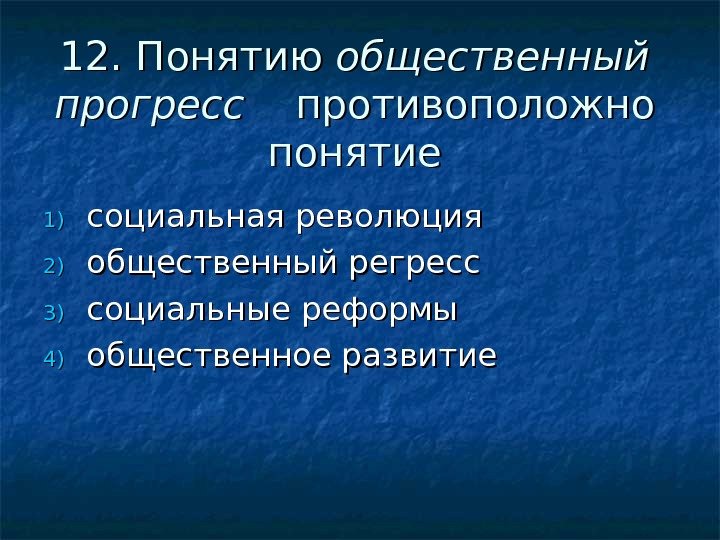 12. Понятию общественный прогресс противоположно понятие

1) социальная революция
2) общественный регресс
3) социальные реформы
4) общественное развитие